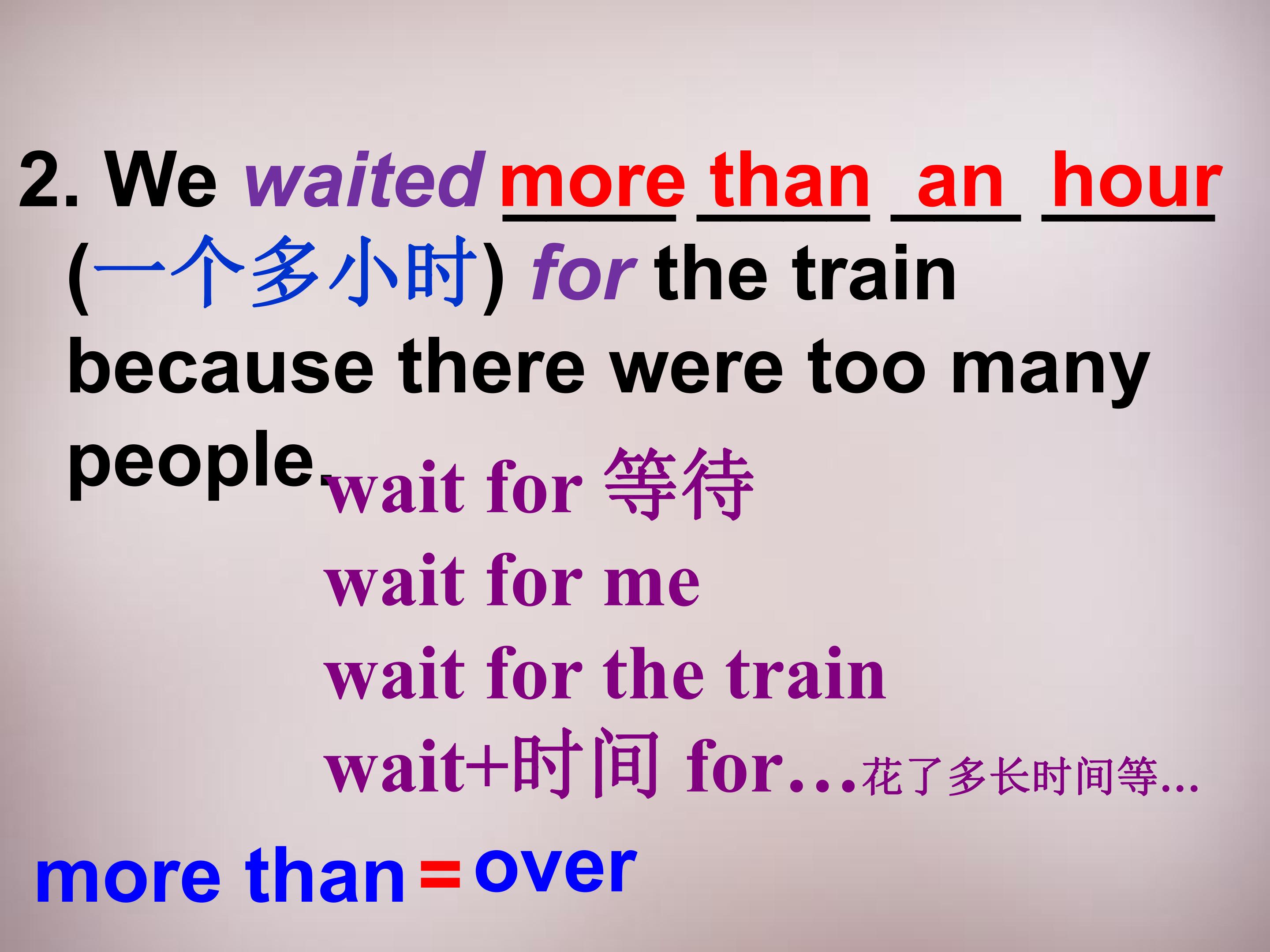 2. We waited more than an hour (一个多小时) for the train because there were too many people.

wait for 等待
wait for me
wait for the train
wait+时间 for…花了多长时间等...

more than = over